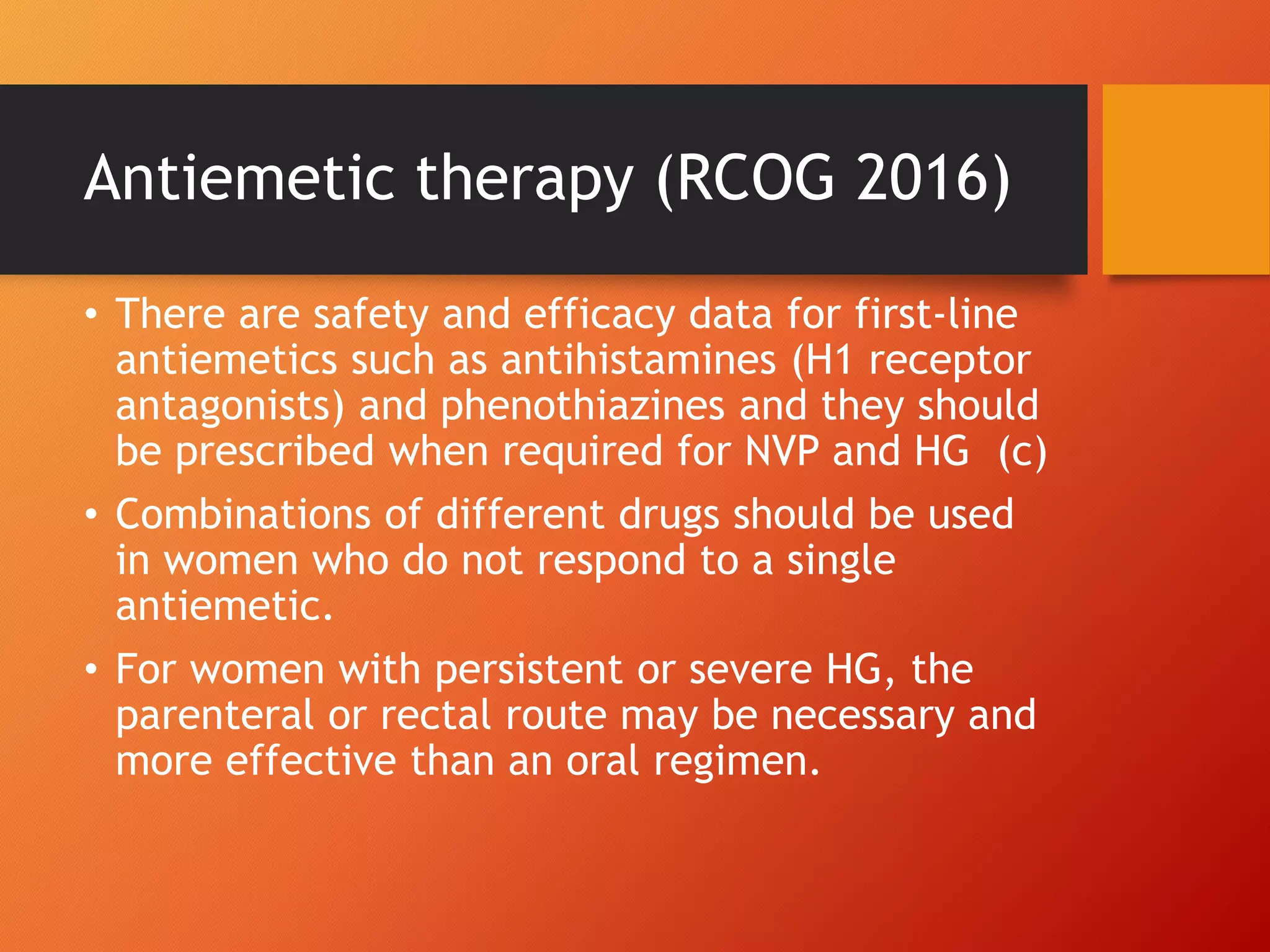 Antiemetic therapy (RCOG 2016)

• There are safety and efficacy data for first-line antiemetics such as antihistamines (H1 receptor antagonists) and phenothiazines and they should be prescribed when required for NVP and HG (c)

• Combinations of different drugs should be used in women who do not respond to a single antiemetic.

• For women with persistent or severe HG, the parenteral or rectal route may be necessary and more effective than an oral regimen.